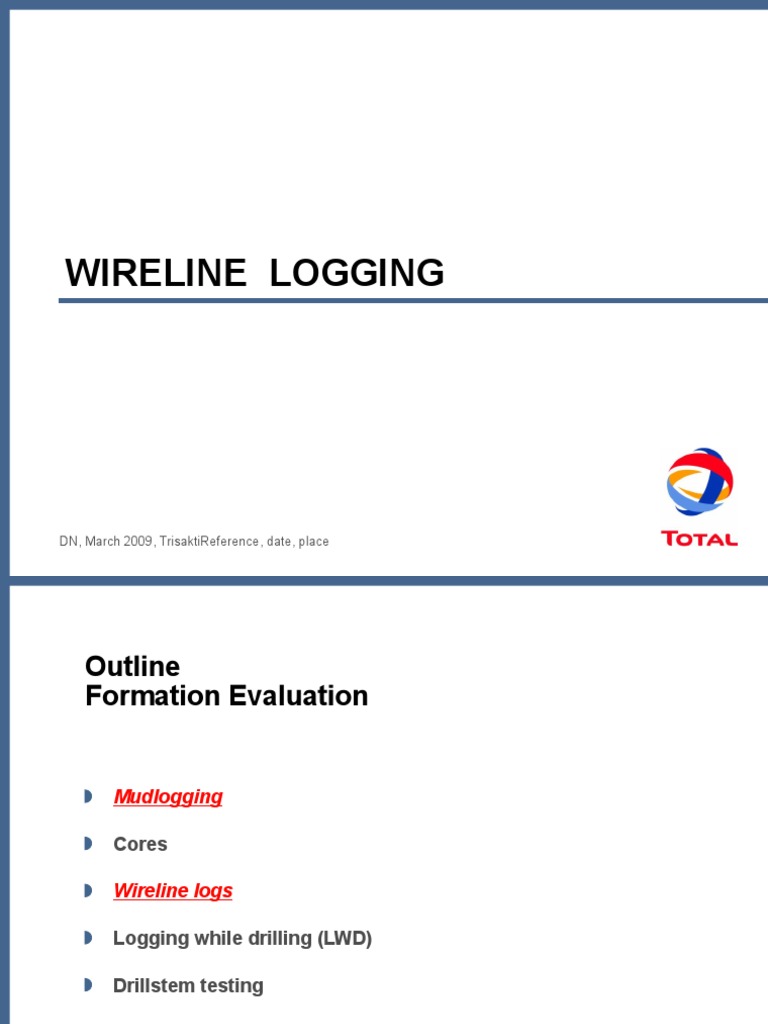 WIRELINE LOGGING

DN, March 2009, TrisaktiReference, date, place

TOTAL

Outline
Formation Evaluation

Mudlogging

Cores

Wireline logs

Logging while drilling (LWD)

Drillstem testing